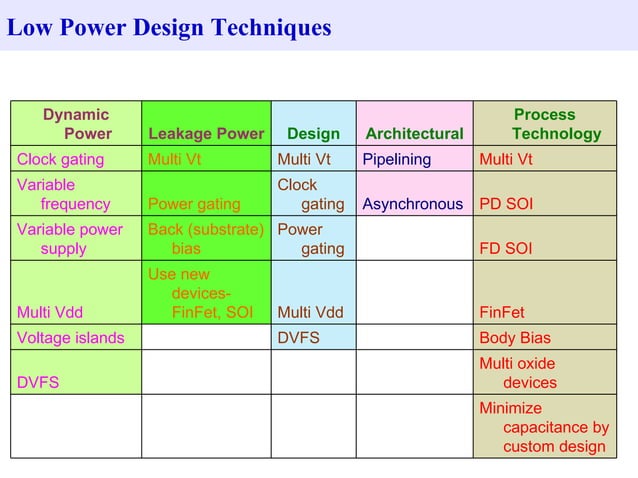 Low Power Design Techniques

| Dynamic Power | Leakage Power | Design | Architectural | Process Technology |
|---|---|---|---|---|
| Clock gating | Multi Vt | Multi Vt | Pipelining | Multi Vt |
| Variable frequency | Power gating | Clock gating | Asynchronous | PD SOI |
| Variable power supply | Back (substrate) bias | Power gating | | FD SOI |
| Multi Vdd | Use new devices- FinFet, SOI | Multi Vdd | | FinFet |
| Voltage islands | | DVFS | | Body Bias |
| DVFS | | | | Multi oxide devices |
| | | | | Minimize capacitance by custom design |